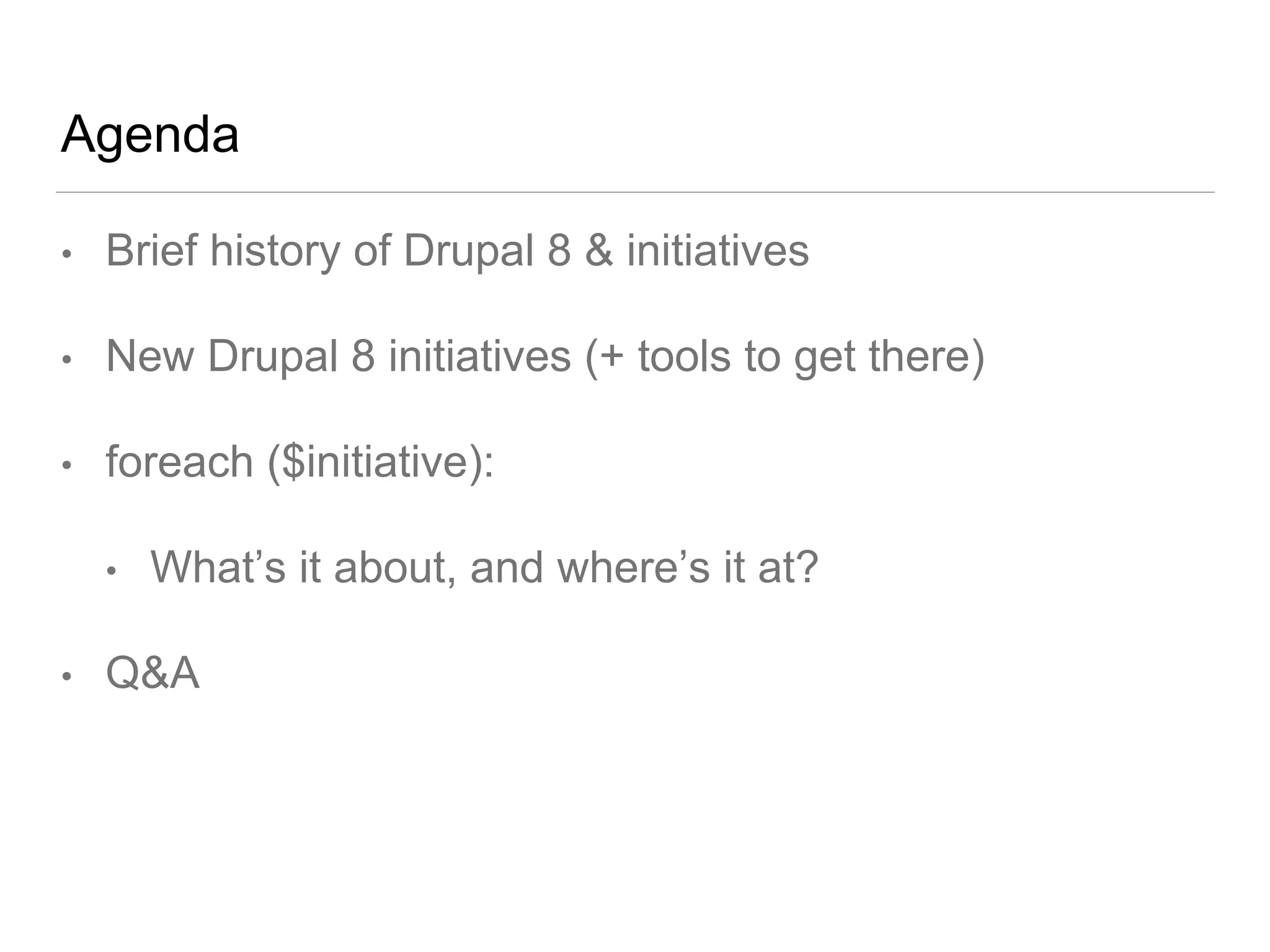 Agenda

• Brief history of Drupal 8 & initiatives

• New Drupal 8 initiatives (+ tools to get there)

• foreach (\$initiative):

  • What’s it about, and where’s it at?

• Q&A